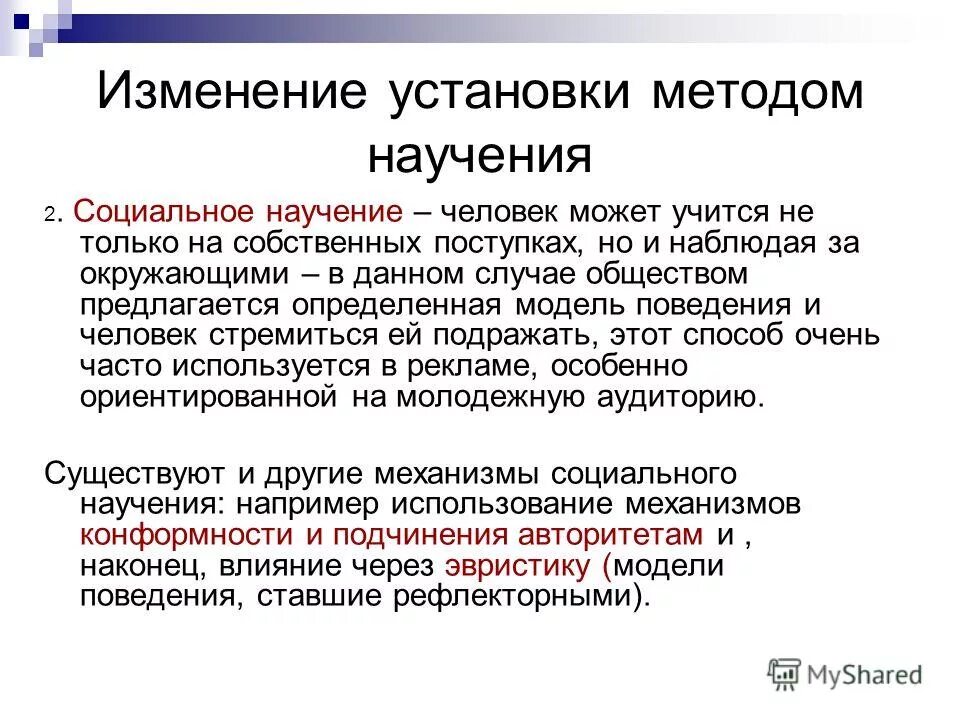 Изменение установки методом научения

2. Социальное научение – человек может учится не только на собственных поступках, но и наблюдая за окружающими – в данном случае обществом предлагается определенная модель поведения и человек стремиться ей подражать, этот способ очень часто используется в рекламе, особенно ориентированной на молодежную аудиторию.

Существуют и другие механизмы социального научения: например использование механизмов конформности и подчинения авторитетам и , наконец, влияние через эвристику (модели поведения, ставшие рефлекторными).

MyShared